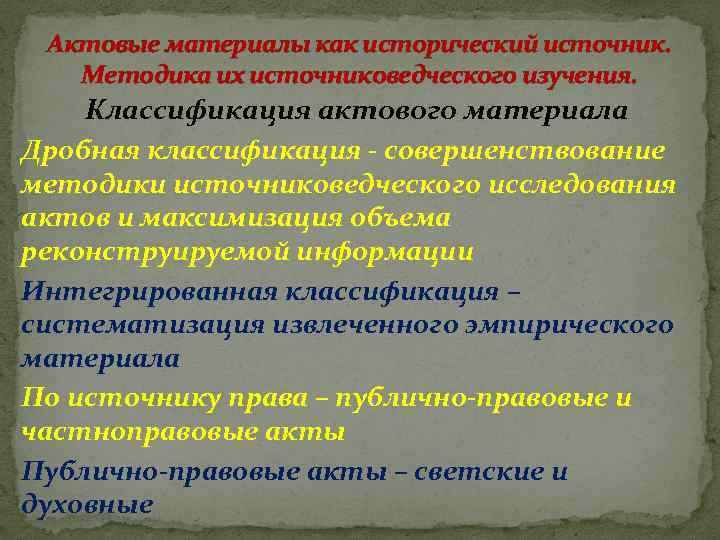 Актовые материалы как исторический источник. Методика их источниковедческого изучения.

Классификация актового материала

Дробная классификация - совершенствование методики источниковедческого исследования актов и максимизация объема реконструируемой информации

Интегрированная классификация – систематизация извлеченного эмпирического материала

По источнику права – публично-правовые и частноправовые акты

Публично-правовые акты – светские и духовные